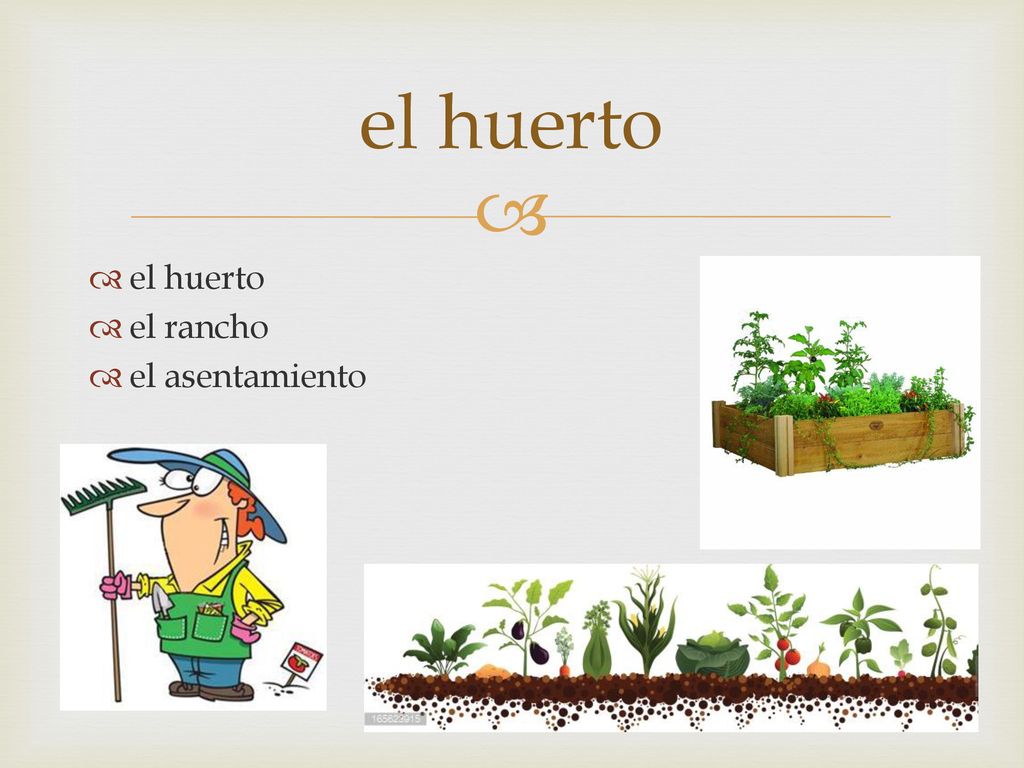 el huerto

el huerto
el rancho
el asentamiento

165622915